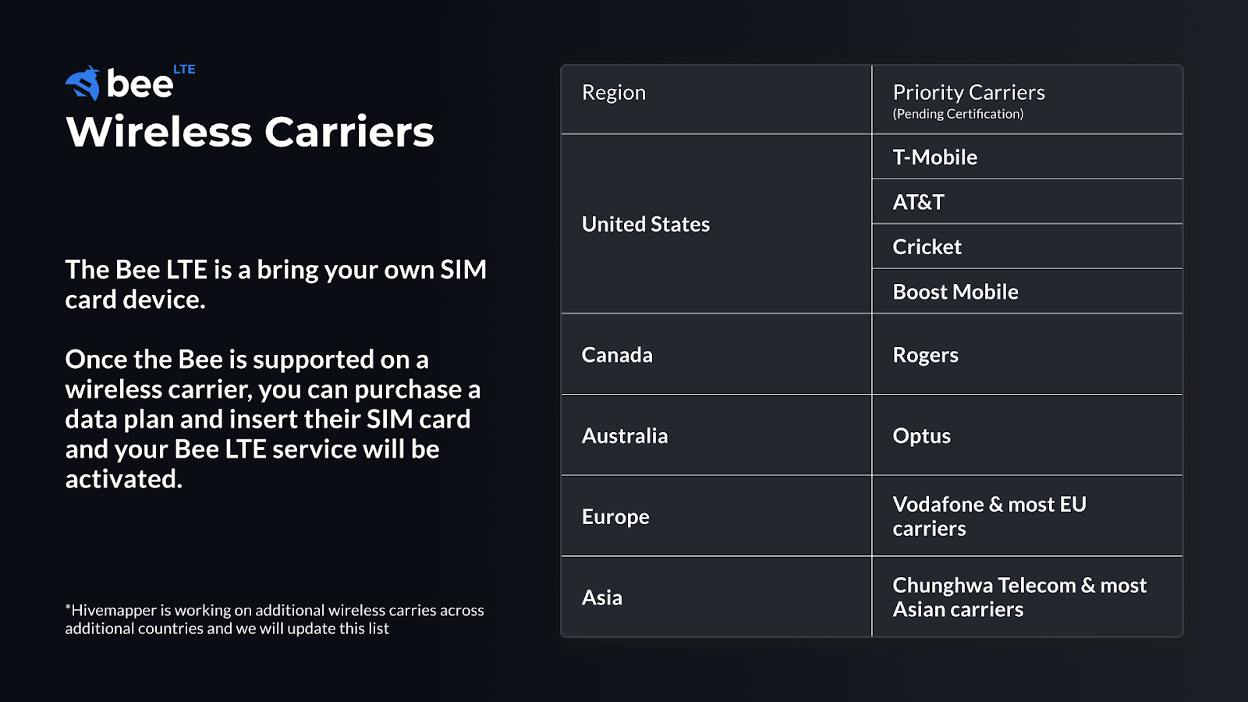 bee LTE
Wireless Carriers

The Bee LTE is a bring your own SIM card device.

Once the Bee is supported on a wireless carrier, you can purchase a data plan and insert their SIM card and your Bee LTE service will be activated.

*Hivemapper is working on additional wireless carries across additional countries and we will update this list

| Region | Priority Carriers (Pending Certification) |
|---|---|
| United States | T-Mobile |
| | AT&T |
| | Cricket |
| | Boost Mobile |
| Canada | Rogers |
| Australia | Optus |
| Europe | Vodafone & most EU carriers |
| Asia | Chunghwa Telecom & most Asian carriers |